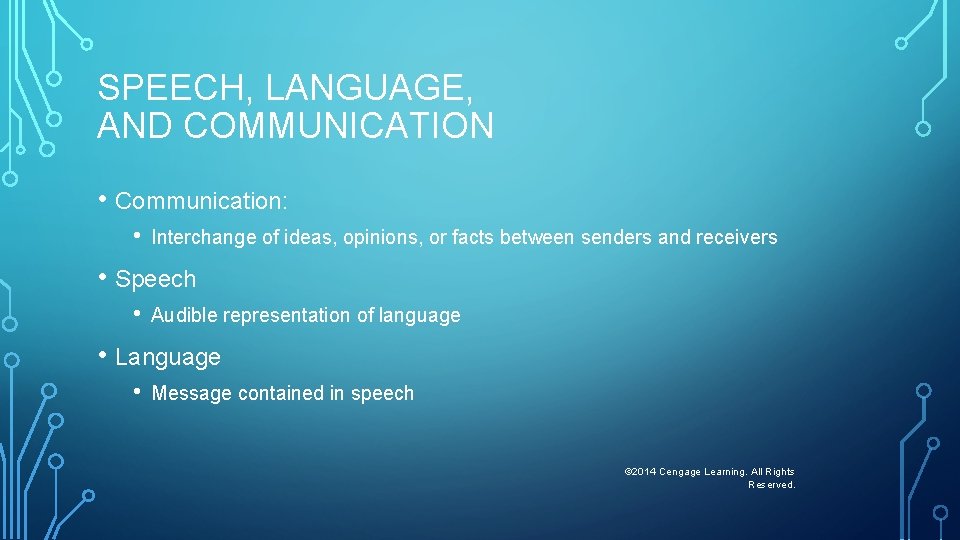 SPEECH, LANGUAGE, AND COMMUNICATION

• Communication:
  • Interchange of ideas, opinions, or facts between senders and receivers
• Speech
  • Audible representation of language
• Language
  • Message contained in speech

©2014 Cengage Learning. All Rights Reserved.